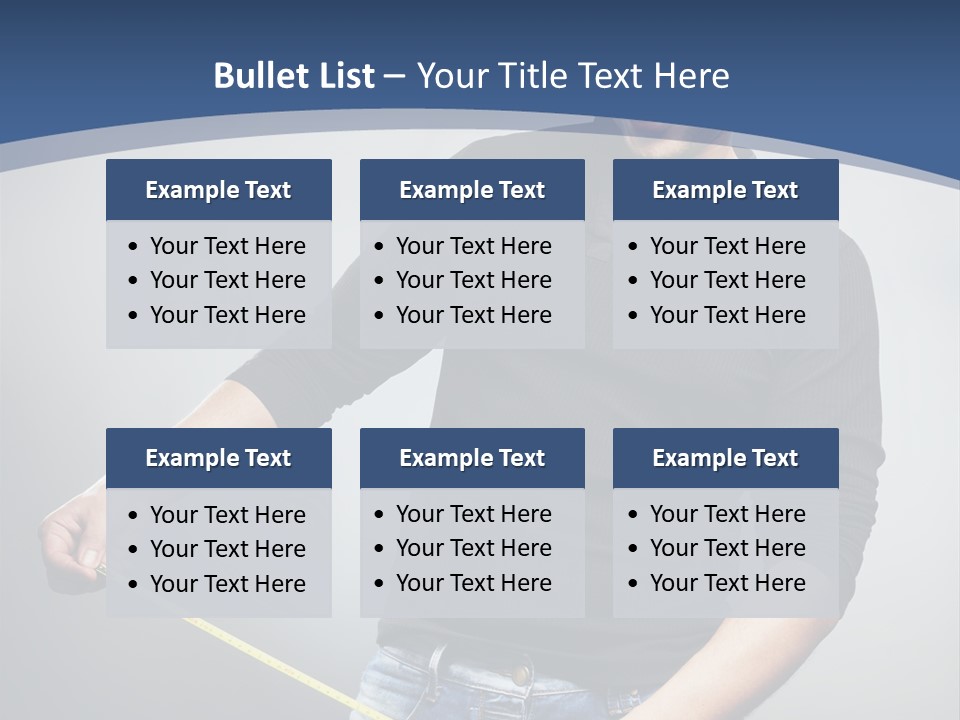 Bullet List – Your Title Text Here

Example Text
• Your Text Here
• Your Text Here
• Your Text Here

Example Text
• Your Text Here
• Your Text Here
• Your Text Here

Example Text
• Your Text Here
• Your Text Here
• Your Text Here

Example Text
• Your Text Here
• Your Text Here
• Your Text Here

Example Text
• Your Text Here
• Your Text Here
• Your Text Here

Example Text
• Your Text Here
• Your Text Here
• Your Text Here